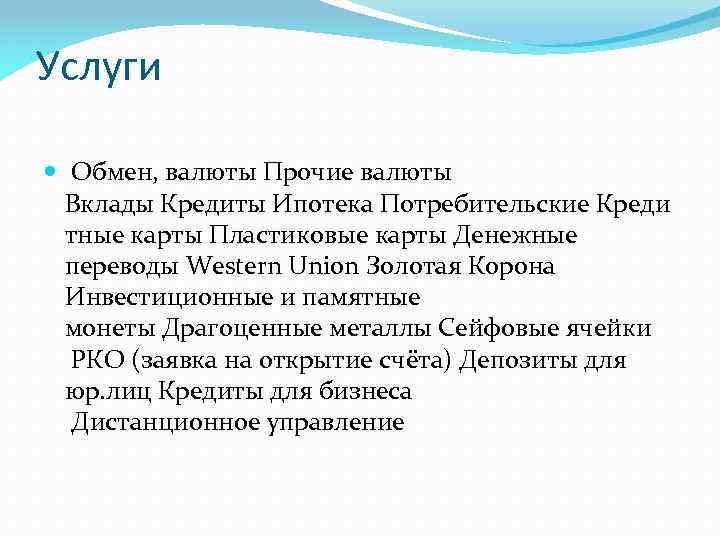 Услуги

Обмен, валюты Прочие валюты Вклады Кредиты Ипотека Потребительские Кредитные карты Пластиковые карты Денежные переводы Western Union Золотая Корона Инвестиционные и памятные монеты Драгоценные металлы Сейфовые ячейки РКО (заявка на открытие счёта) Депозиты для юр.лиц Кредиты для бизнеса Дистанционное управление